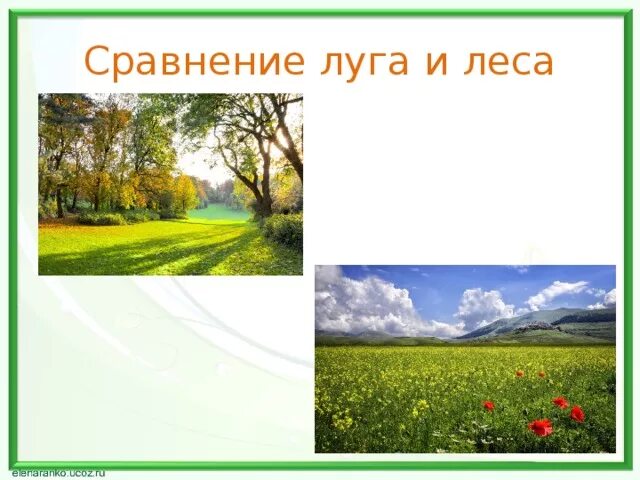 Сравнение луга и леса

elenaranko.ucoz.ru